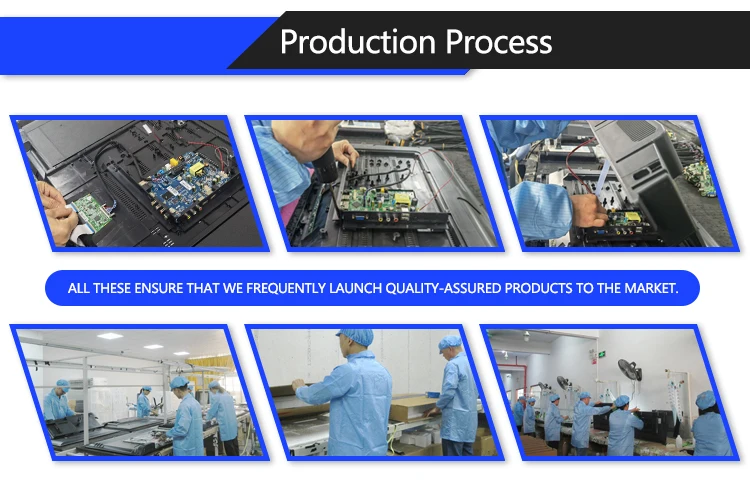 Production Process

ALL THESE ENSURE THAT WE FREQUENTLY LAUNCH QUALITY-ASSURED PRODUCTS TO THE MARKET.